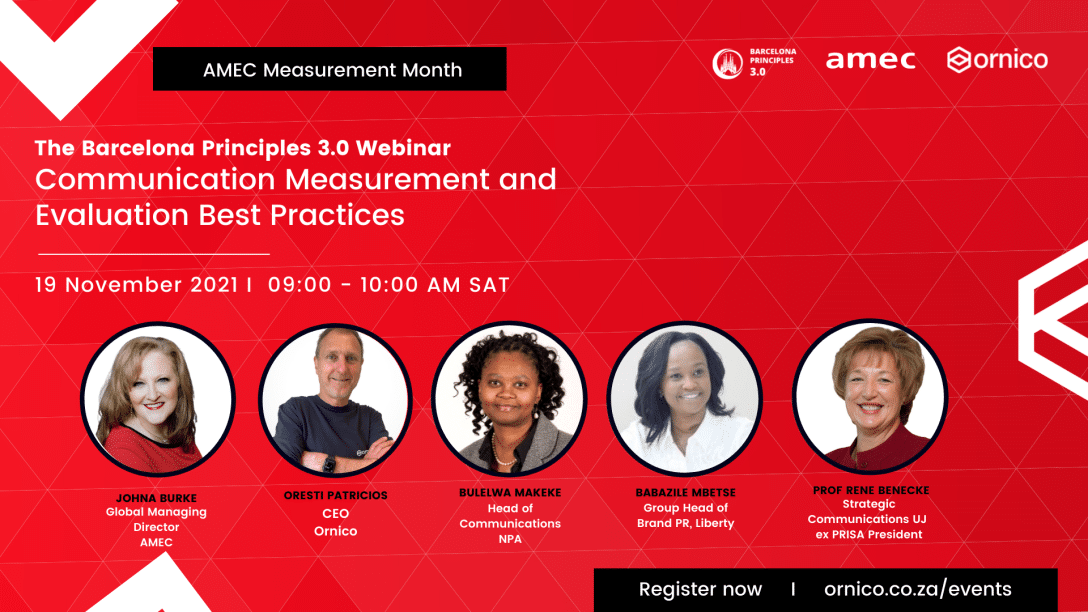 AMEC Measurement Month

BARCELONA PRINCIPLES 3.0

amec

ornico

The Barcelona Principles 3.0 Webinar
Communication Measurement and Evaluation Best Practices

19 November 2021 I 09:00 - 10:00 AM SAT

JOHNA BURKE
Global Managing Director
AMEC

ORESTI PATRICIOS
CEO
Ornico

BULELWA MAKEKE
Head of Communications
NPA

BABAZILE MBETSE
Group Head of Brand PR, Liberty

PROF RENE BENECKE
Strategic Communications UJ
ex PRISA President

Register now I ornico.co.za/events